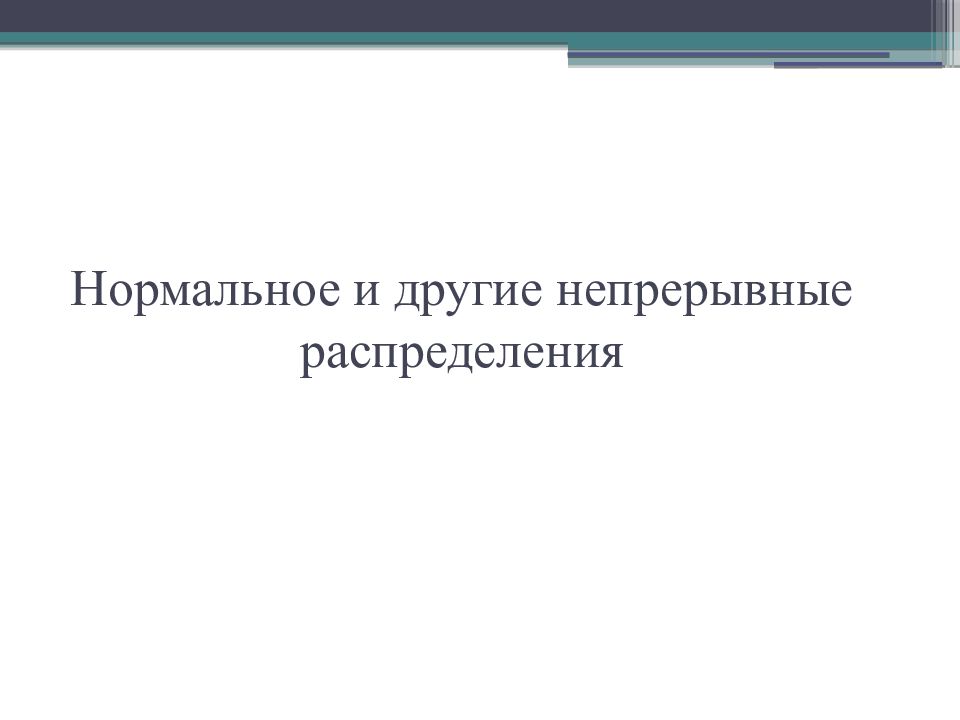 Нормальное и другие непрерывные распределения